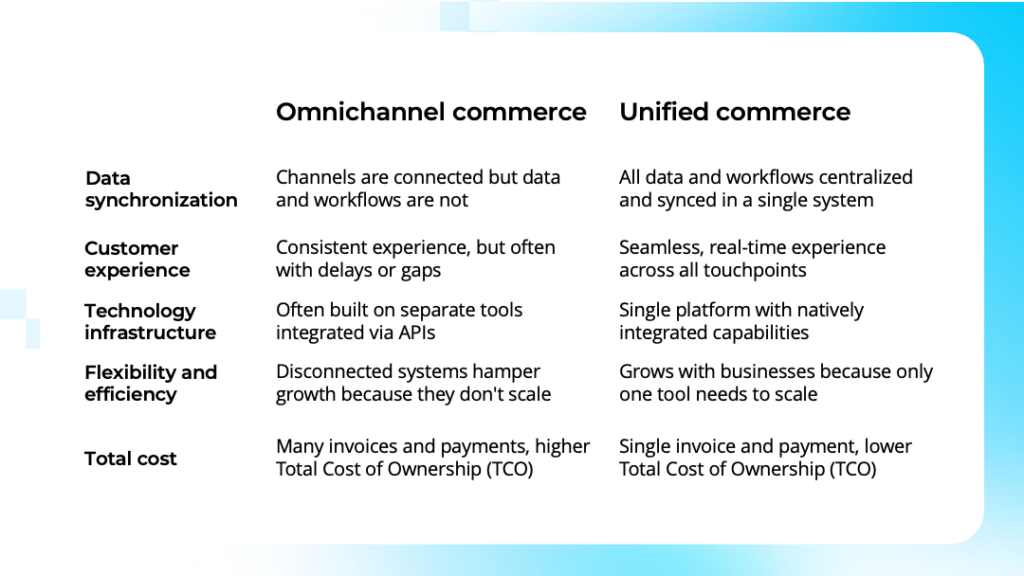 | | Omnichannel commerce | Unified commerce |
|---|---|---|
| Data synchronization | Channels are connected but data and workflows are not | All data and workflows centralized and synced in a single system |
| Customer experience | Consistent experience, but often with delays or gaps | Seamless, real-time experience across all touchpoints |
| Technology infrastructure | Often built on separate tools integrated via APIs | Single platform with natively integrated capabilities |
| Flexibility and efficiency | Disconnected systems hamper growth because they don't scale | Grows with businesses because only one tool needs to scale |
| Total cost | Many invoices and payments, higher Total Cost of Ownership (TCO) | Single invoice and payment, lower Total Cost of Ownership (TCO) |